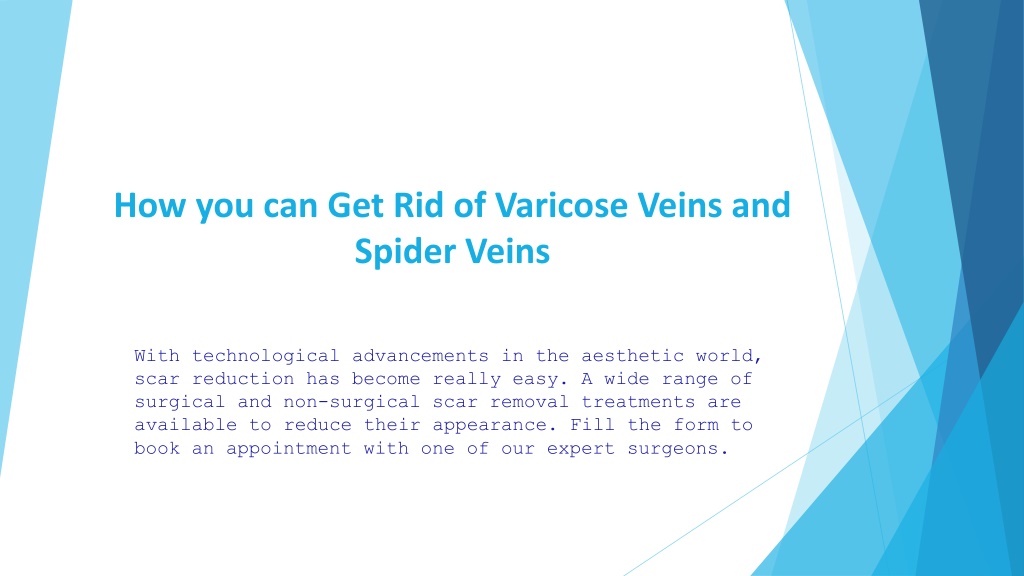 How you can Get Rid of Varicose Veins and Spider Veins

With technological advancements in the aesthetic world, scar reduction has become really easy. A wide range of surgical and non-surgical scar removal treatments are available to reduce their appearance. Fill the form to book an appointment with one of our expert surgeons.